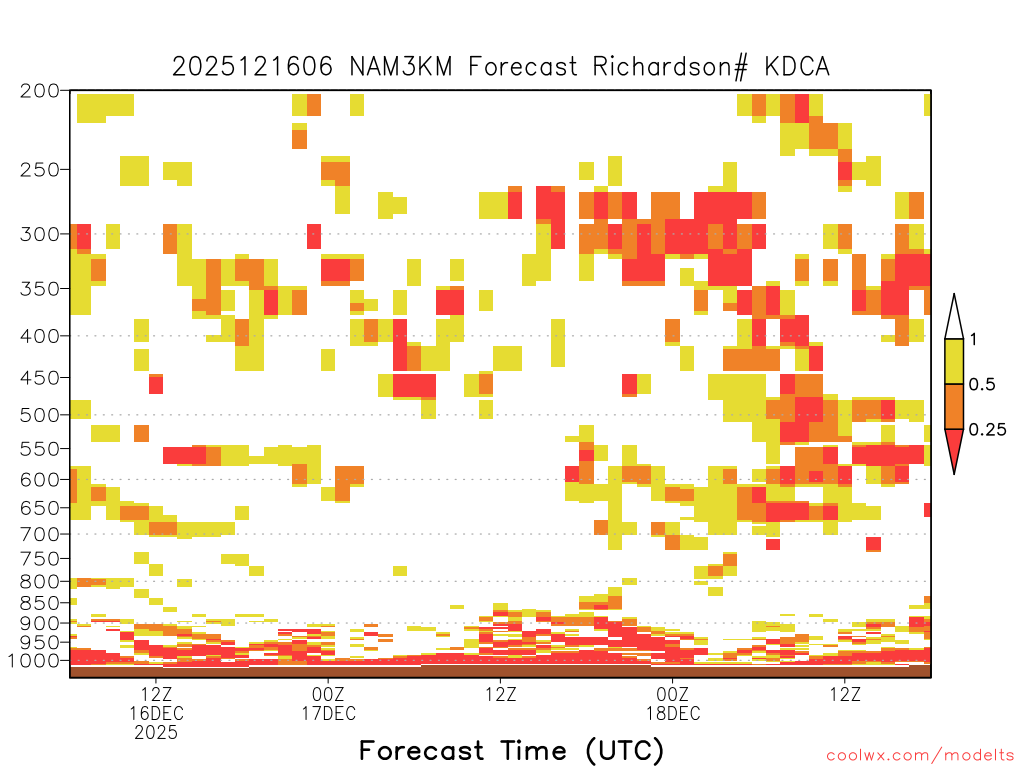 2025121606 NAM3KM Forecast Richardson# KDCA

200
250
300
350
400
450
500
550
600
650
700
750
800
850
900
950
1000

1
0.5
0.25

12Z
16DEC
2025
00Z
17DEC
12Z
00Z
18DEC
12Z

Forecast Time (UTC)

coolwx.com/modelts